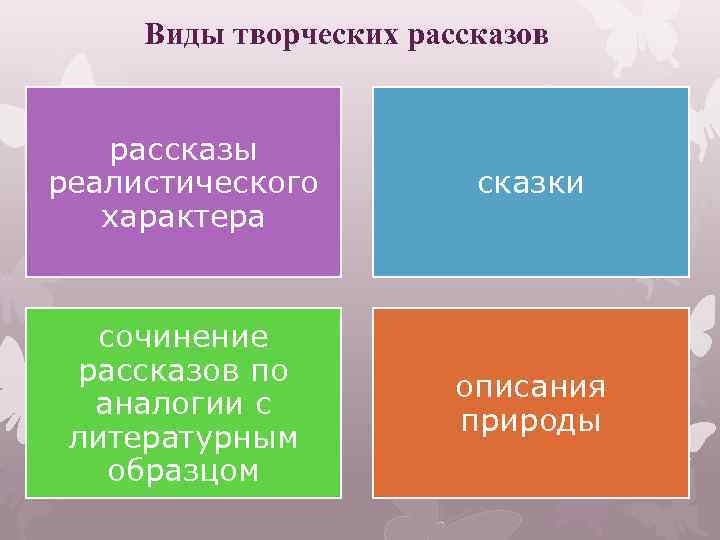 Виды творческих рассказов

рассказы реалистического характера

сказки

сочинение рассказов по аналогии с литературным образцом

описания природы